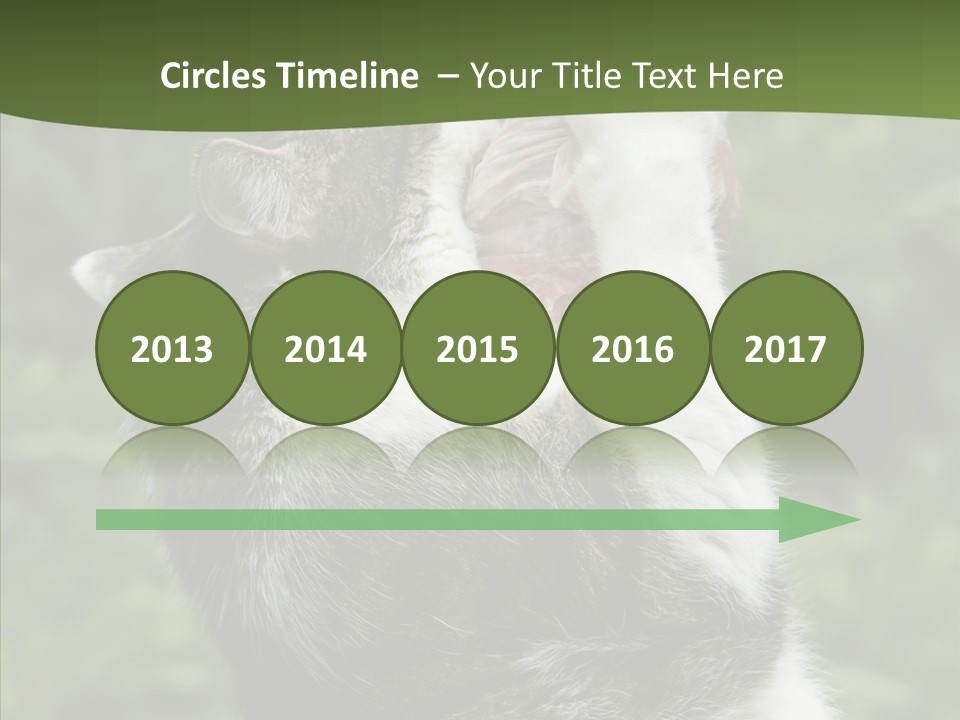 Circles Timeline – Your Title Text Here

2013

2014

2015

2016

2017